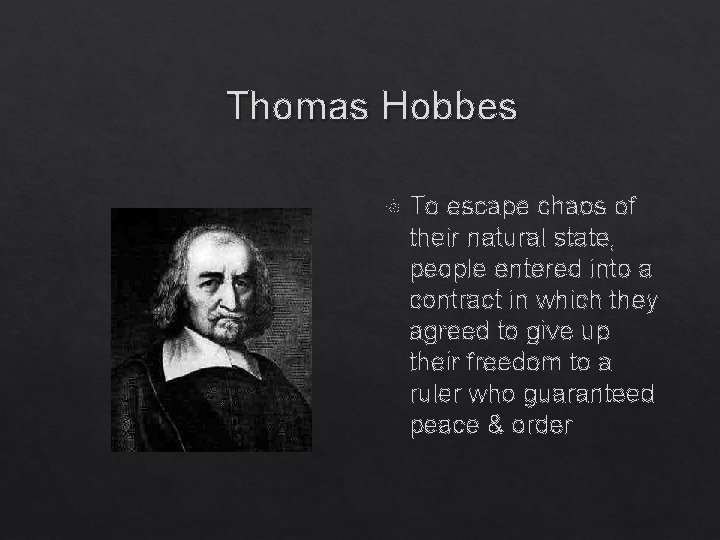 Thomas Hobbes

To escape chaos of their natural state, people entered into a contract in which they agreed to give up their freedom to a ruler who guaranteed peace & order